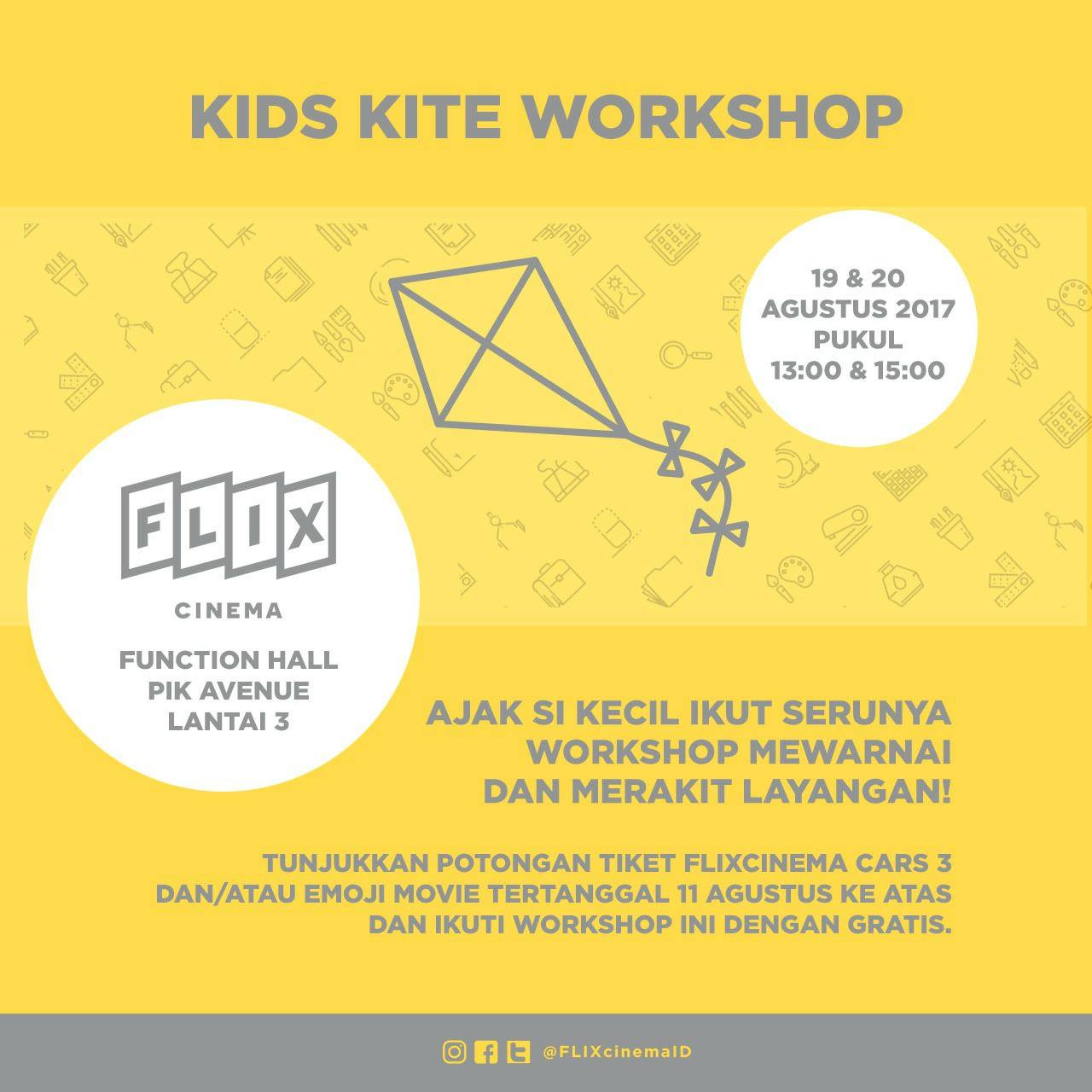 KIDS KITE WORKSHOP

19 & 20
AGUSTUS 2017
PUKUL
13:00 & 15:00

FLIX
CINEMA

FUNCTION HALL
PIK AVENUE
LANTAI 3

AJAK SI KECIL IKUT SERUNYA WORKSHOP MEWARNAI DAN MERAKIT LAYANGAN!

TUNJUKKAN POTONGAN TIKET FLIXCINEMA CARS 3 DAN/ATAU EMOJI MOVIE TERTANGGAL 11 AGUSTUS KE ATAS DAN IKUTI WORKSHOP INI DENGAN GRATIS.

@FLIXcinemaID